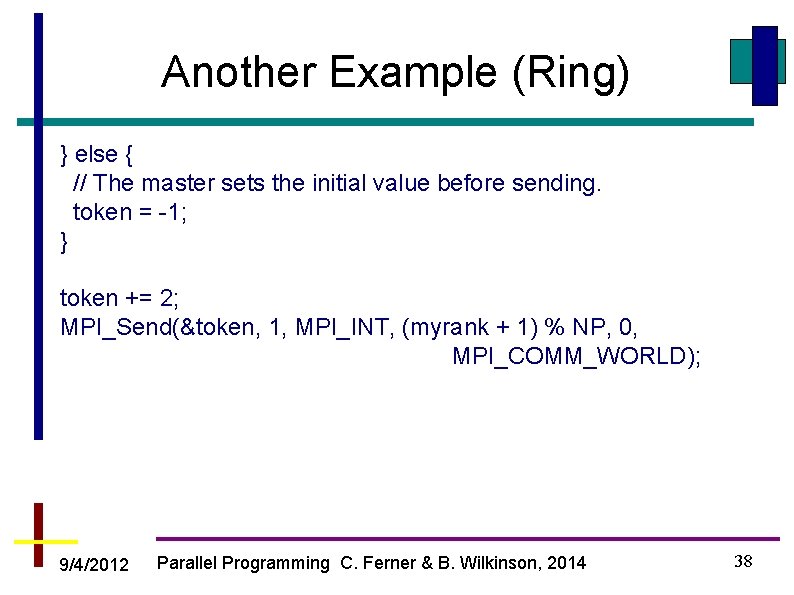 Another Example (Ring)

} else {
  // The master sets the initial value before sending.
  token = -1;
}

token += 2;
MPI_Send(&token, 1, MPI_INT, (myrank + 1) % NP, 0,
  MPI_COMM_WORLD);

9/4/2012 Parallel Programming C. Ferner & B. Wilkinson, 2014 38